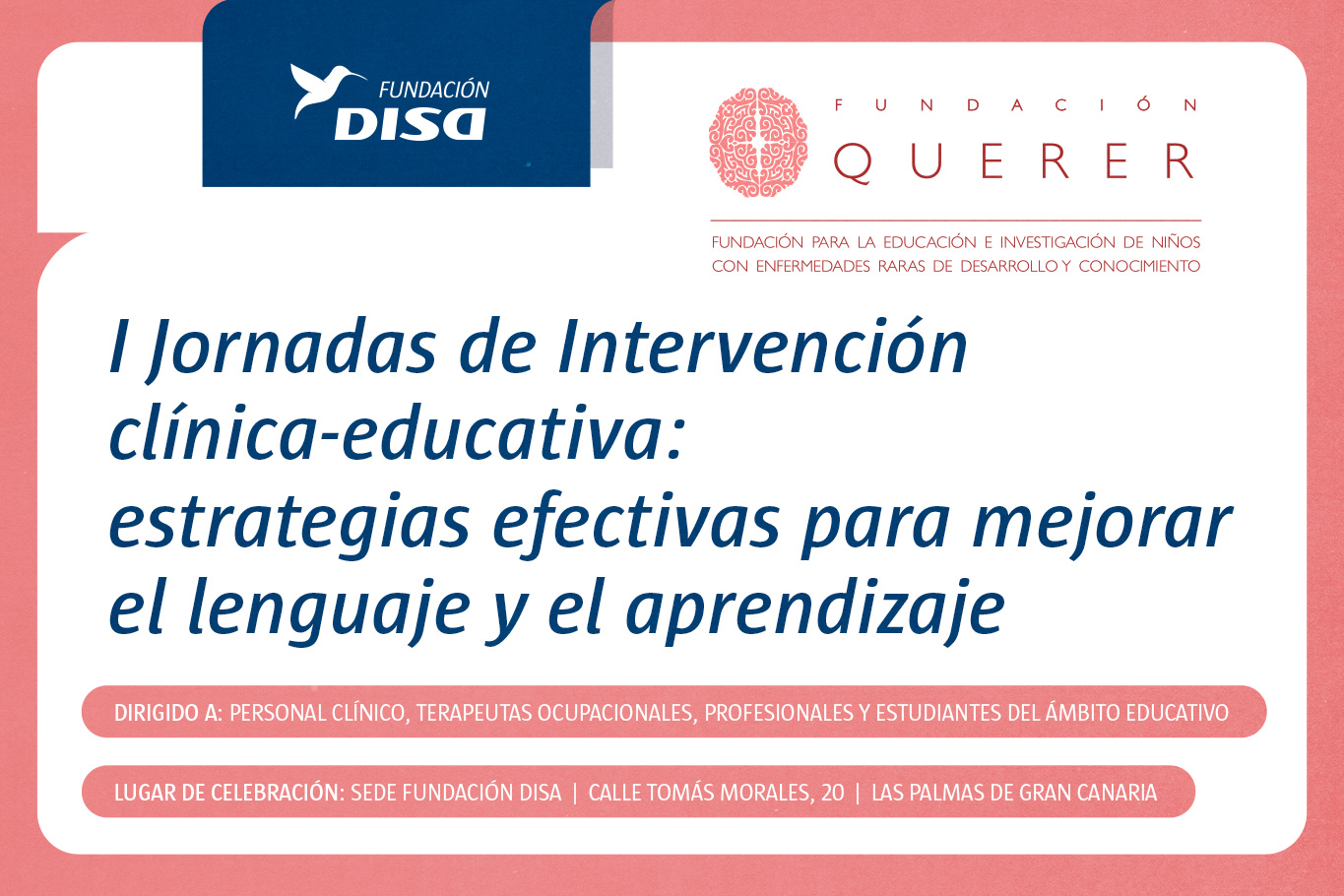 FUNDACIÓN
DISA

FUNDACIÓN
QUERER

FUNDACIÓN PARA LA EDUCACIÓN E INVESTIGACIÓN DE NIÑOS CON ENFERMEDADES RARAS DE DESARROLLO Y CONOCIMIENTO

I Jornadas de Intervención clínica-educativa: estrategias efectivas para mejorar el lenguaje y el aprendizaje

DIRIGIDO A: PERSONAL CLÍNICO, TERAPEUTAS OCUPACIONALES, PROFESIONALES Y ESTUDIANTES DEL ÁMBITO EDUCATIVO

LUGAR DE CELEBRACIÓN: SEDE FUNDACIÓN DISA | CALLE TOMÁS MORALES, 20 | LAS PALMAS DE GRAN CANARIA